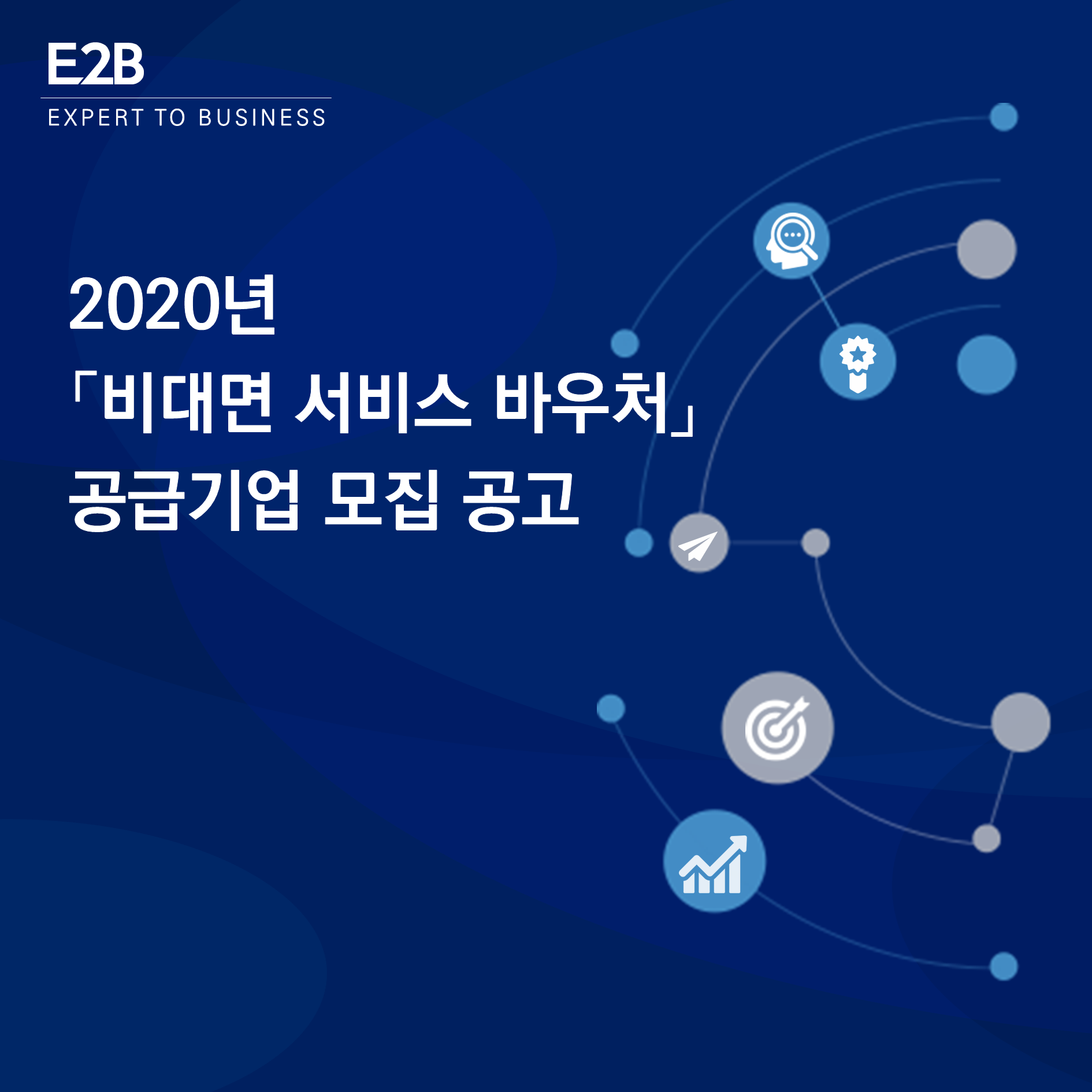 E2B
EXPERT TO BUSINESS

2020년
「비대면 서비스 바우처」
공급기업 모집 공고